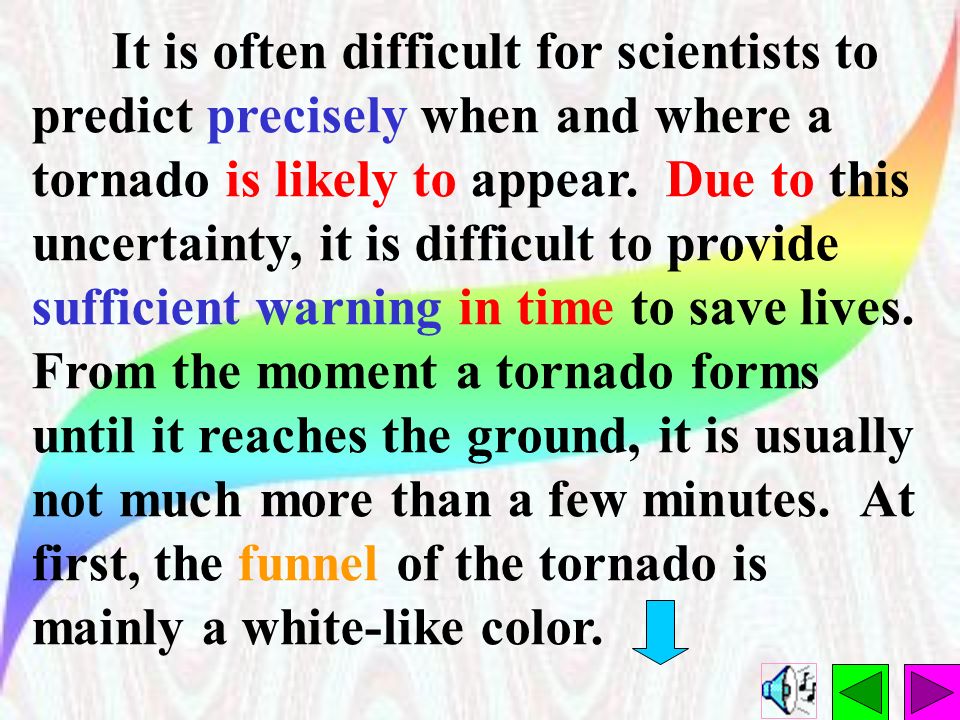 It is often difficult for scientists to predict precisely when and where a tornado is likely to appear. Due to this uncertainty, it is difficult to provide sufficient warning in time to save lives. From the moment a tornado forms until it reaches the ground, it is usually not much more than a few minutes. At first, the funnel of the tornado is mainly a white-like color.